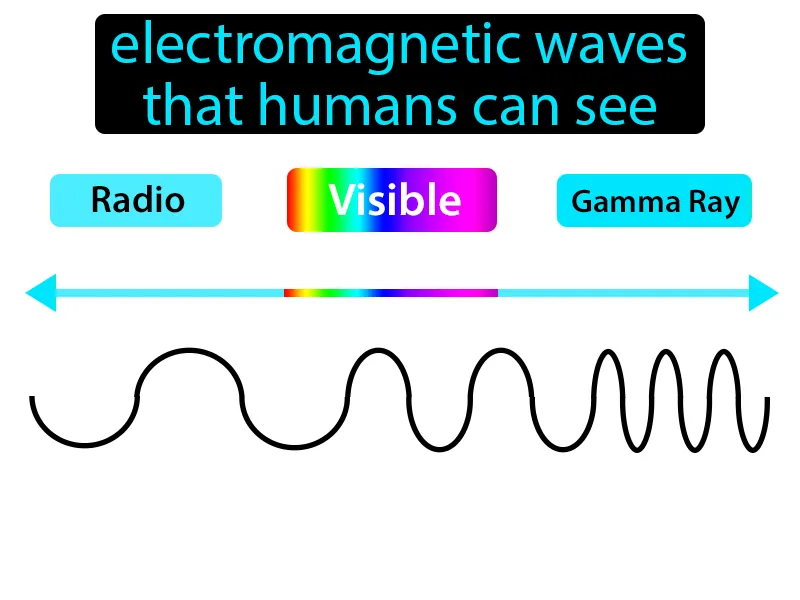 electromagnetic waves that humans can see

Radio

Visible

Gamma Ray